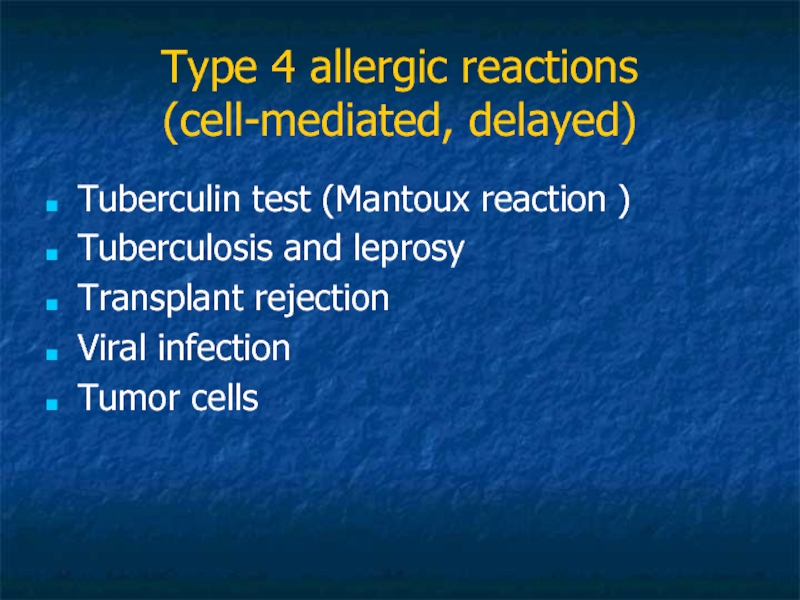 Type 4 allergic reactions (cell-mediated, delayed)

- Tuberculin test (Mantoux reaction )
- Tuberculosis and leprosy
- Transplant rejection
- Viral infection
- Tumor cells